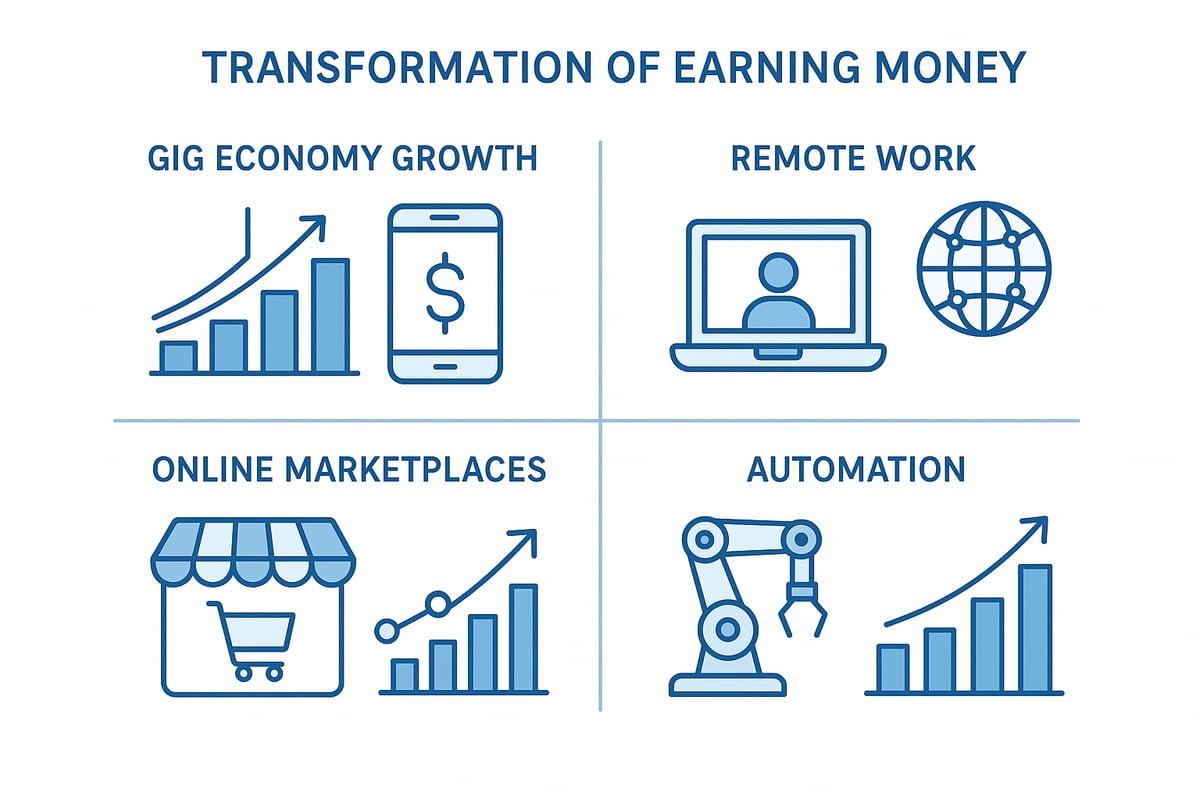 TRANSFORMATION OF EARNING MONEY

GIG ECONOMY GROWTH

$

REMOTE WORK

ONLINE MARKETPLACES

AUTOMATION